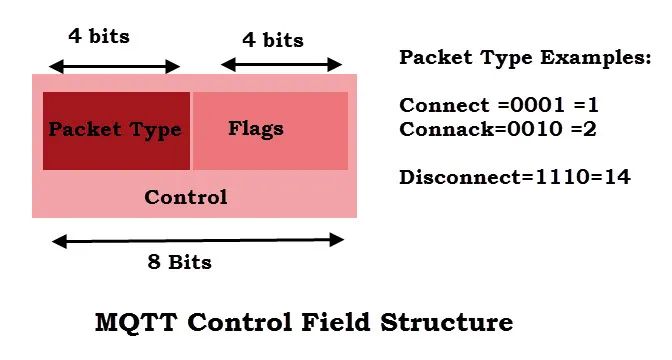 4 bits

4 bits

Packet Type

Flags

Control

8 Bits

Packet Type Examples:

Connect =0001 =1
Connack=0010 =2

Disconnect=1110=14

MQTT Control Field Structure